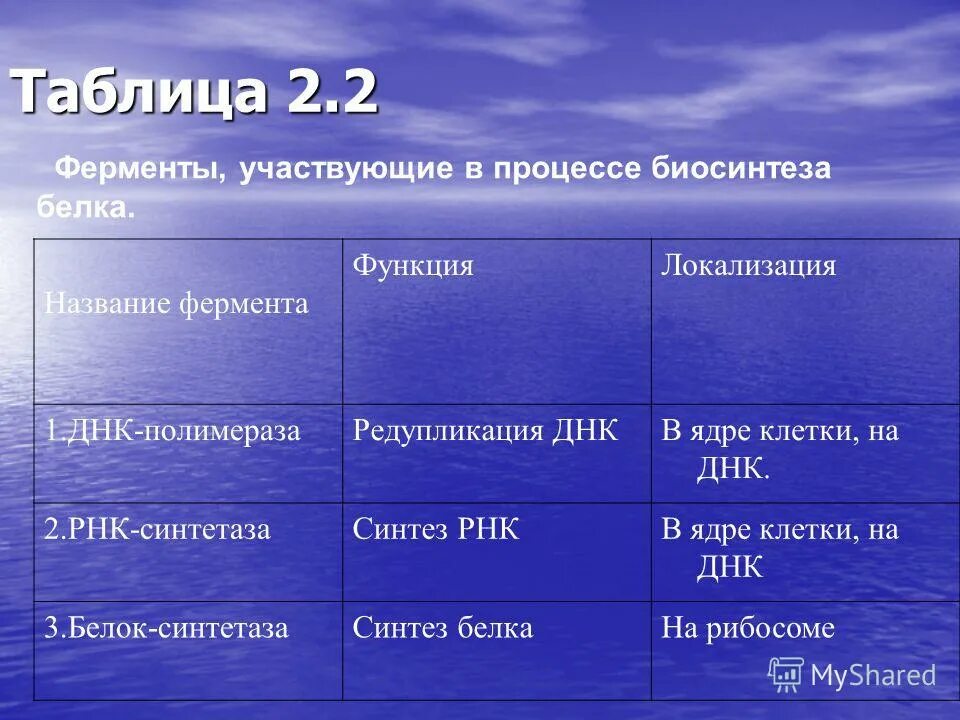 Таблица 2.2

Ферменты, участвующие в процессе биосинтеза белка.

| Название фермента | Функция | Локализация |
|---|---|---|
| 1.ДНК-полимераза | Редупликация ДНК | В ядре клетки, на ДНК. |
| 2.РНК-синтетаза | Синтез РНК | В ядре клетки, на ДНК |
| 3.Белок-синтетаза | Синтез белка | На рибосоме |

MyShared